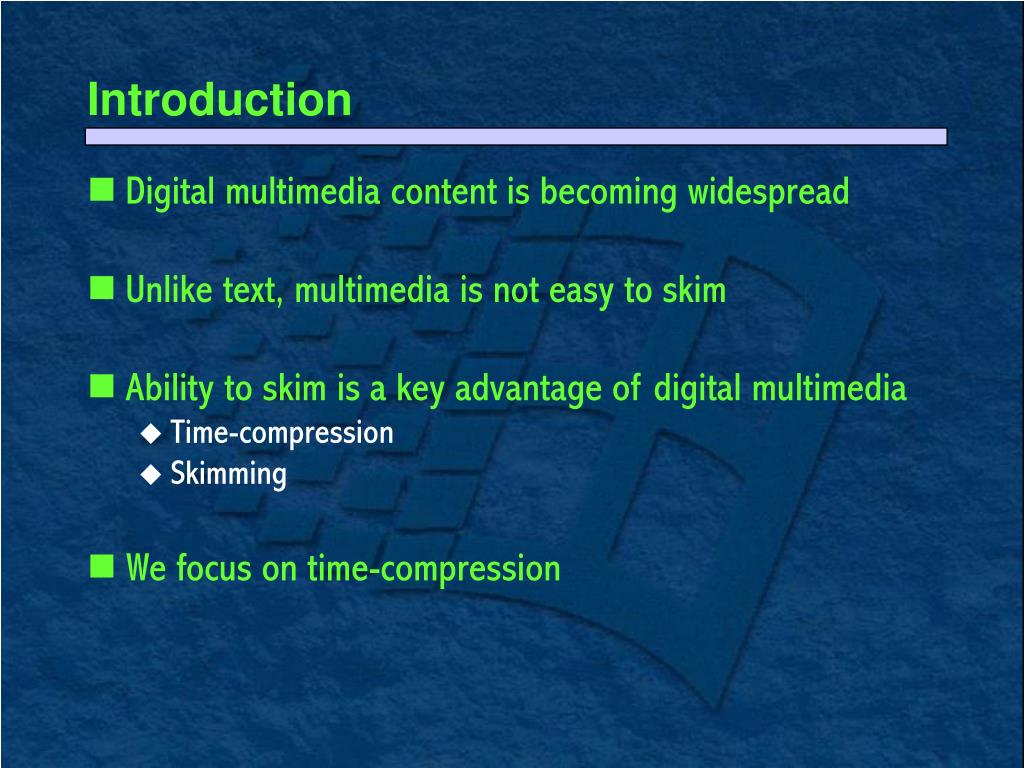 Introduction

Digital multimedia content is becoming widespread

Unlike text, multimedia is not easy to skim

Ability to skim is a key advantage of digital multimedia
Time-compression
Skimming

We focus on time-compression